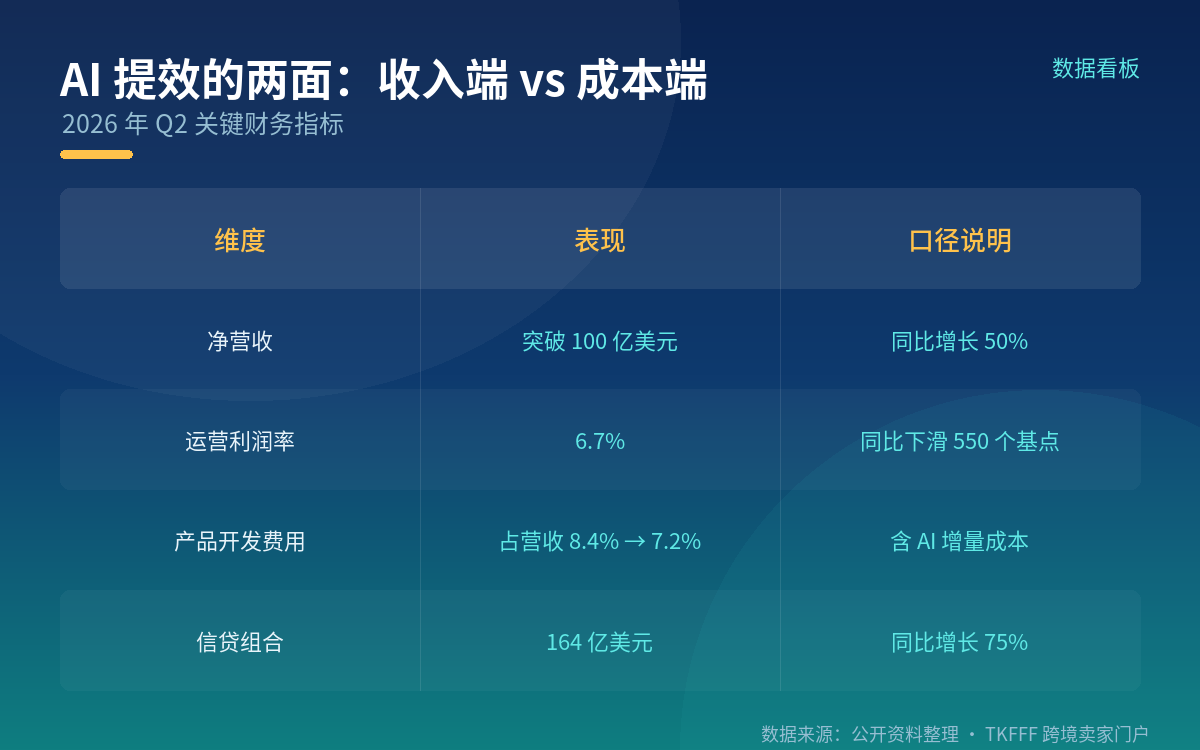 AI 提效的两面：收入端 vs 成本端

数据看板

2026 年 Q2 关键财务指标

| 维度 | 表现 | 口径说明 |
|---|---|---|
| 净营收 | 突破 100 亿美元 | 同比增长 50% |
| 运营利润率 | 6.7% | 同比下滑 550 个基点 |
| 产品开发费用 | 占营收 8.4% → 7.2% | 含 AI 增量成本 |
| 信贷组合 | 164 亿美元 | 同比增长 75% |

数据来源：公开资料整理 · TKFFF 跨境卖家门户